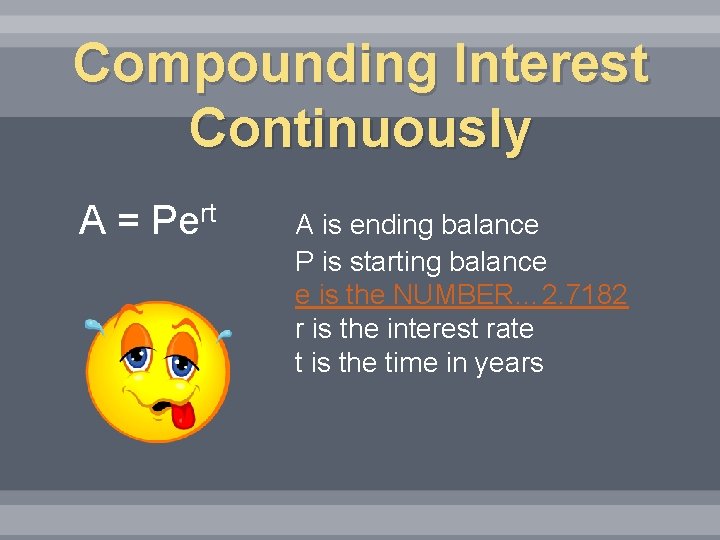 Compounding Interest Continuously

$A = Pe^{rt}$

A is ending balance
P is starting balance
e is the NUMBER…2.7182
r is the interest rate
t is the time in years